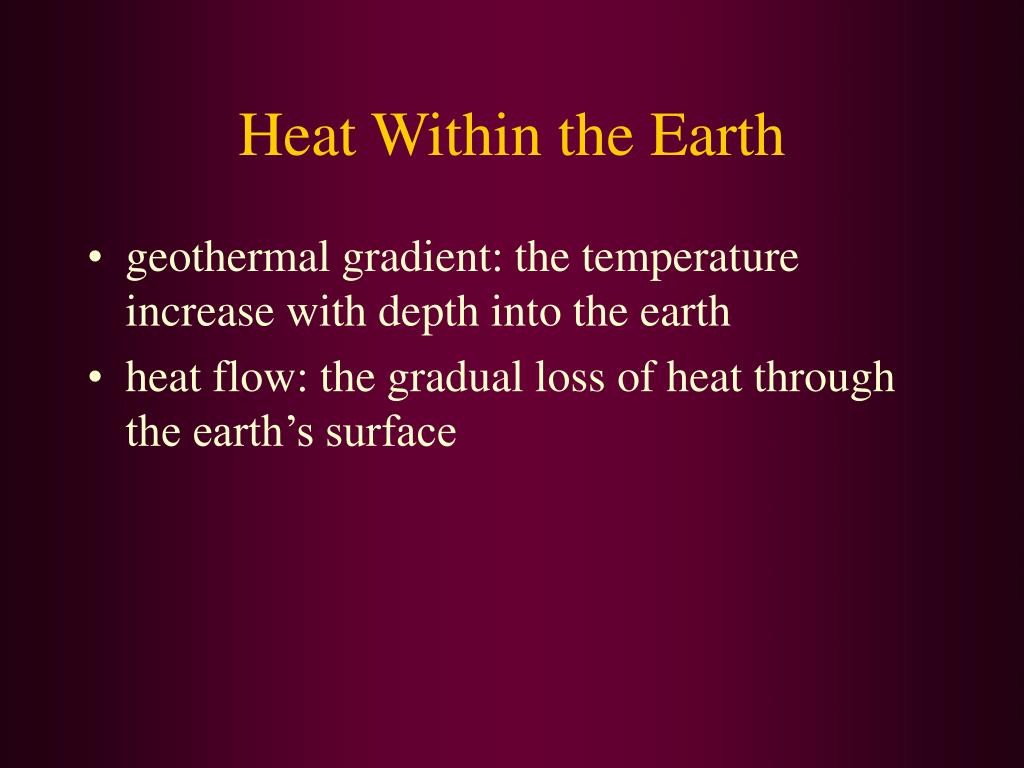 Heat Within the Earth

• geothermal gradient: the temperature increase with depth into the earth
• heat flow: the gradual loss of heat through the earth’s surface